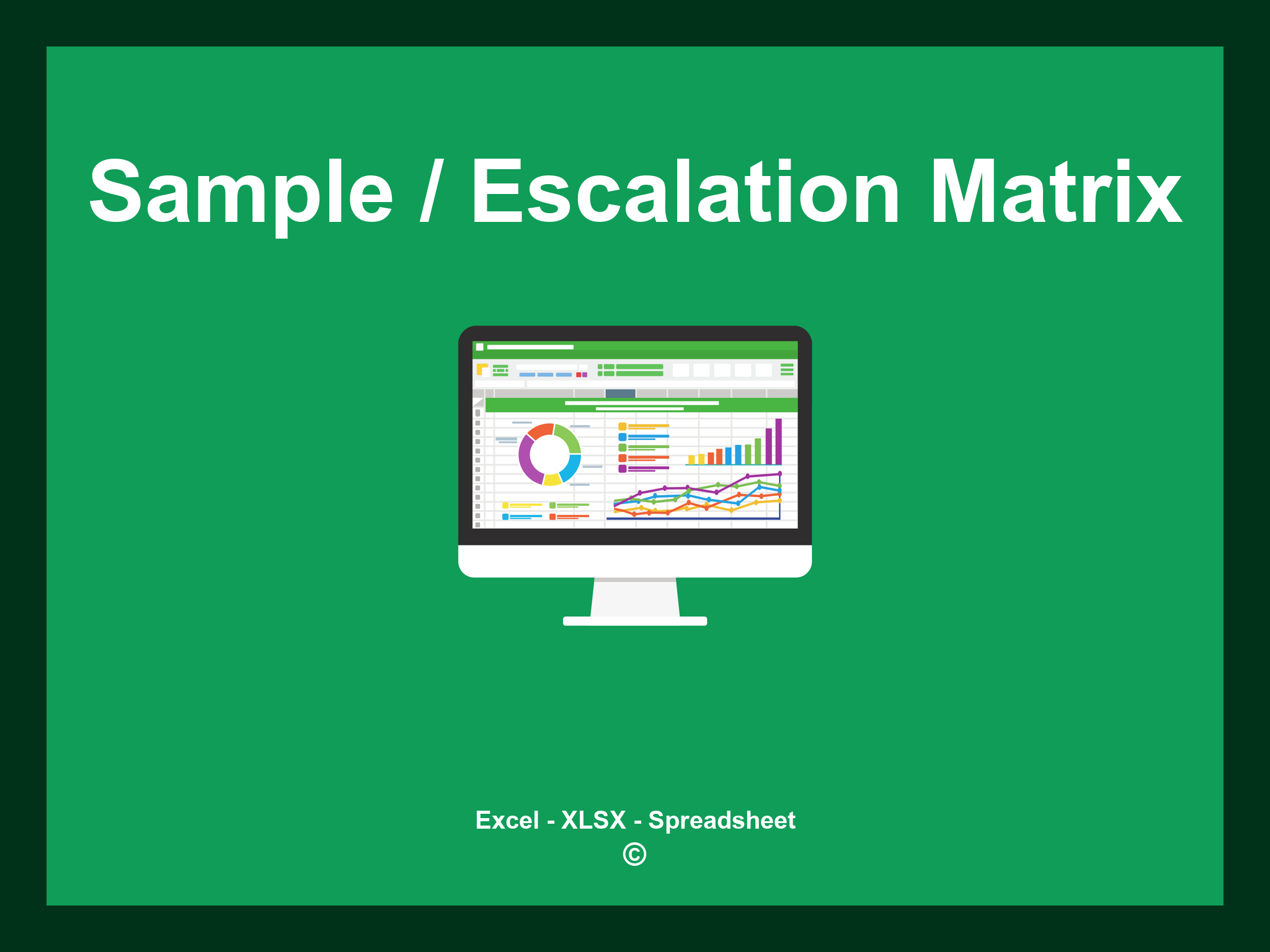 Sample / Escalation Matrix

Excel - XLSX - Spreadsheet
©